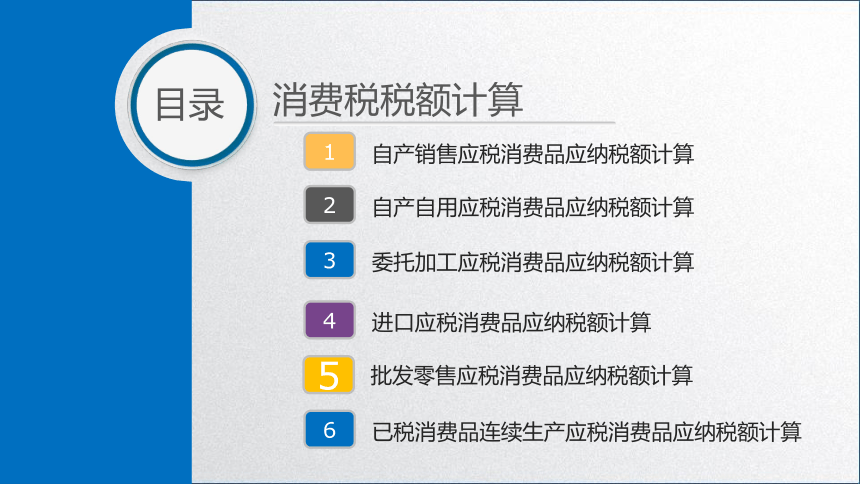 目录

消费税税额计算

1 自产销售应税消费品应纳税额计算

2 自产自用应税消费品应纳税额计算

3 委托加工应税消费品应纳税额计算

4 进口应税消费品应纳税额计算

5 批发零售应税消费品应纳税额计算

6 已税消费品连续生产应税消费品应纳税额计算